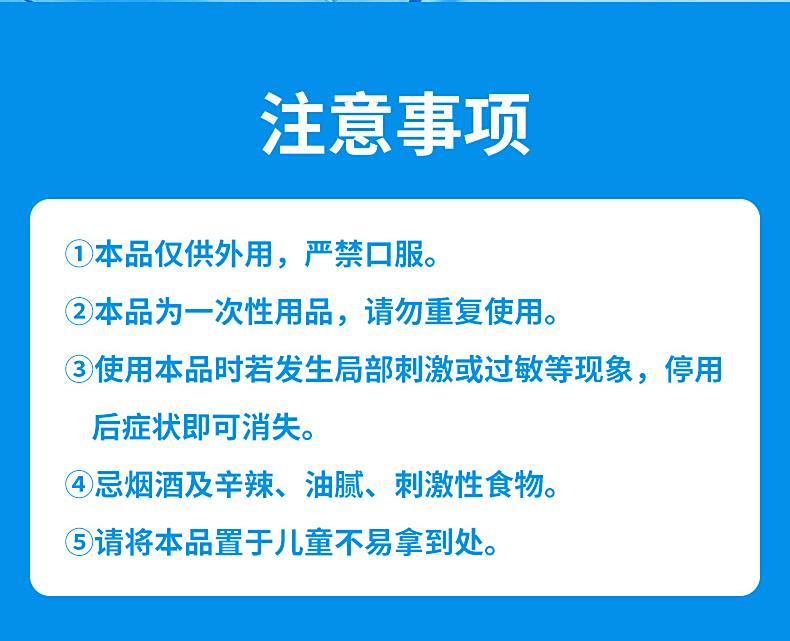 注意事项

①本品仅供外用，严禁口服。

②本品为一次性用品，请勿重复使用。

③使用本品时若发生局部刺激或过敏等现象，停用后症状即可消失。

④忌烟酒及辛辣、油腻、刺激性食物。

⑤请将本品置于儿童不易拿到处。